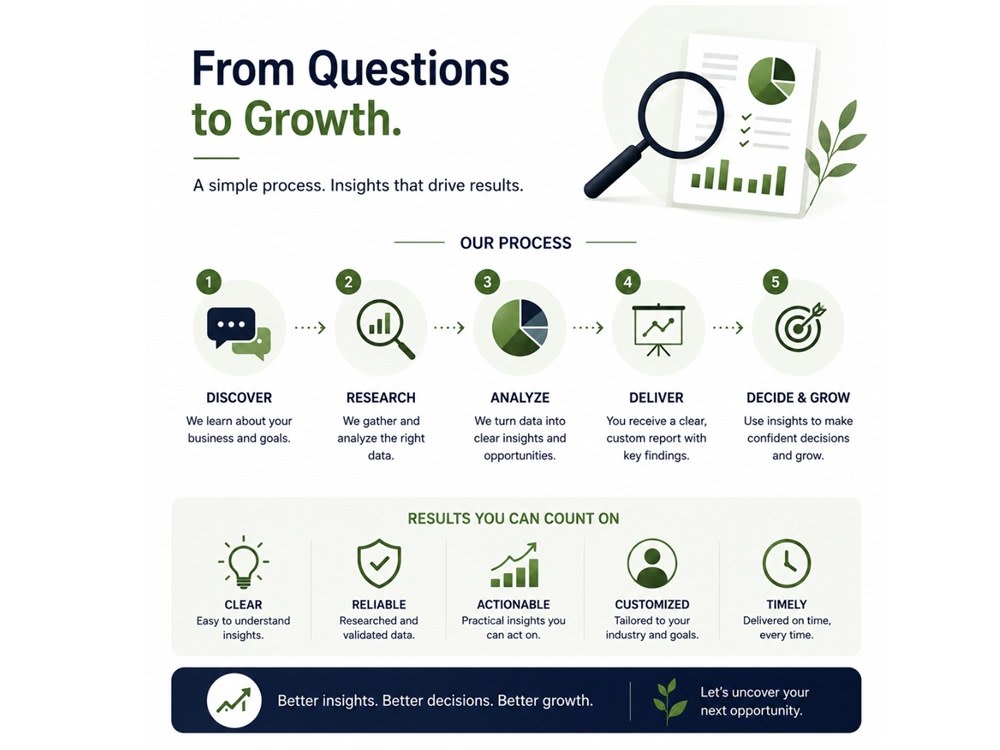 From Questions to Growth.

A simple process. Insights that drive results.

OUR PROCESS

1
DISCOVER
We learn about your business and goals.

2
RESEARCH
We gather and analyze the right data.

3
ANALYZE
We turn data into clear insights and opportunities.

4
DELIVER
You receive a clear, custom report with key findings.

5
DECIDE & GROW
Use insights to make confident decisions and grow.

RESULTS YOU CAN COUNT ON

CLEAR
Easy to understand insights.

RELIABLE
Researched and validated data.

ACTIONABLE
Practical insights you can act on.

CUSTOMIZED
Tailored to your industry and goals.

TIMELY
Delivered on time, every time.

Better insights. Better decisions. Better growth.

Let's uncover your next opportunity.